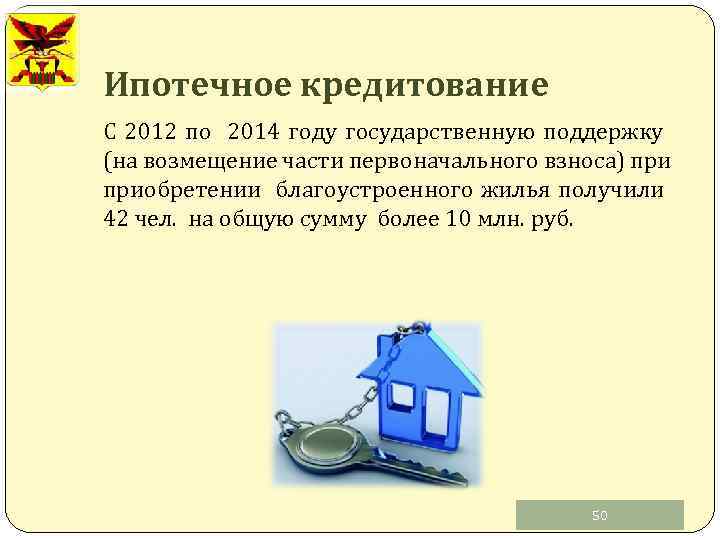 Ипотечное кредитование

С 2012 по 2014 году государственную поддержку (на возмещение части первоначального взноса) при приобретении благоустроенного жилья получили 42 чел. на общую сумму более 10 млн. руб.

50